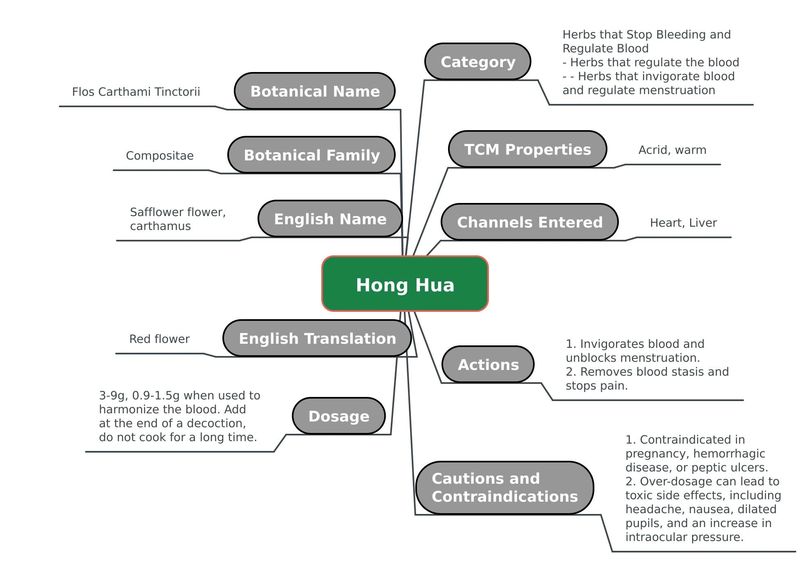 Hong Hua

Botanical Name
Flos Carthami Tinctorii

Botanical Family
Compositae

English Name
Safflower flower, carthamus

English Translation
Red flower

Dosage
3-9g, 0.9-1.5g when used to harmonize the blood. Add at the end of a decoction, do not cook for a long time.

Category
Herbs that Stop Bleeding and Regulate Blood
- Herbs that regulate the blood
- - Herbs that invigorate blood and regulate menstruation

TCM Properties
Acrid, warm

Channels Entered
Heart, Liver

Actions
1. Invigorates blood and unblocks menstruation.
2. Removes blood stasis and stops pain.

Cautions and Contraindications
1. Contraindicated in pregnancy, hemorrhagic disease, or peptic ulcers.
2. Over-dosage can lead to toxic side effects, including headache, nausea, dilated pupils, and an increase in intraocular pressure.